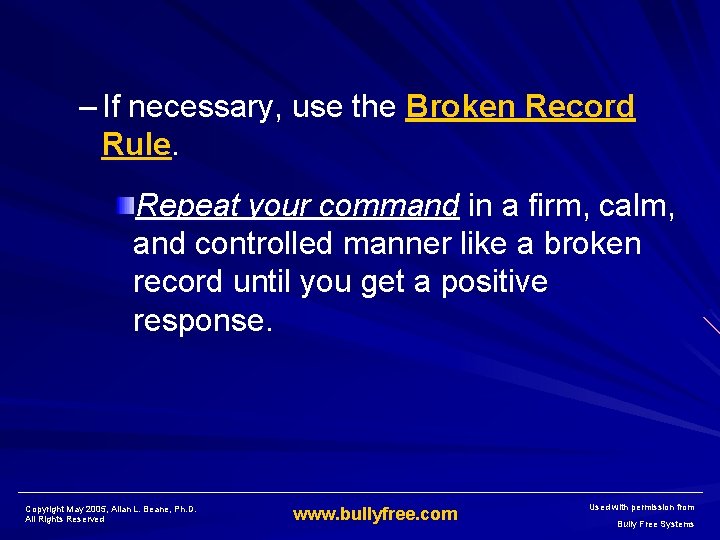 – If necessary, use the Broken Record Rule.

Repeat your command in a firm, calm, and controlled manner like a broken record until you get a positive response.

Copyright May 2005, Allan L. Beane, Ph.D.
All Rights Reserved

www.bullyfree.com

Used with permission from
Bully Free Systems